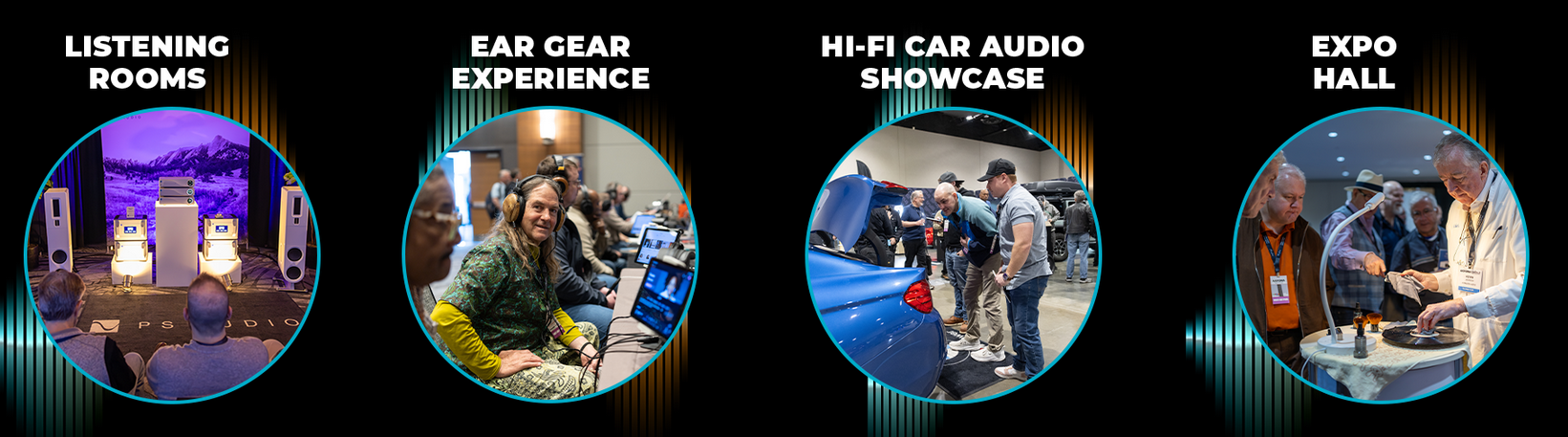 LISTENING ROOMS

EAR GEAR EXPERIENCE

HI-FI CAR AUDIO SHOWCASE

EXPO HALL

PS AUDIO